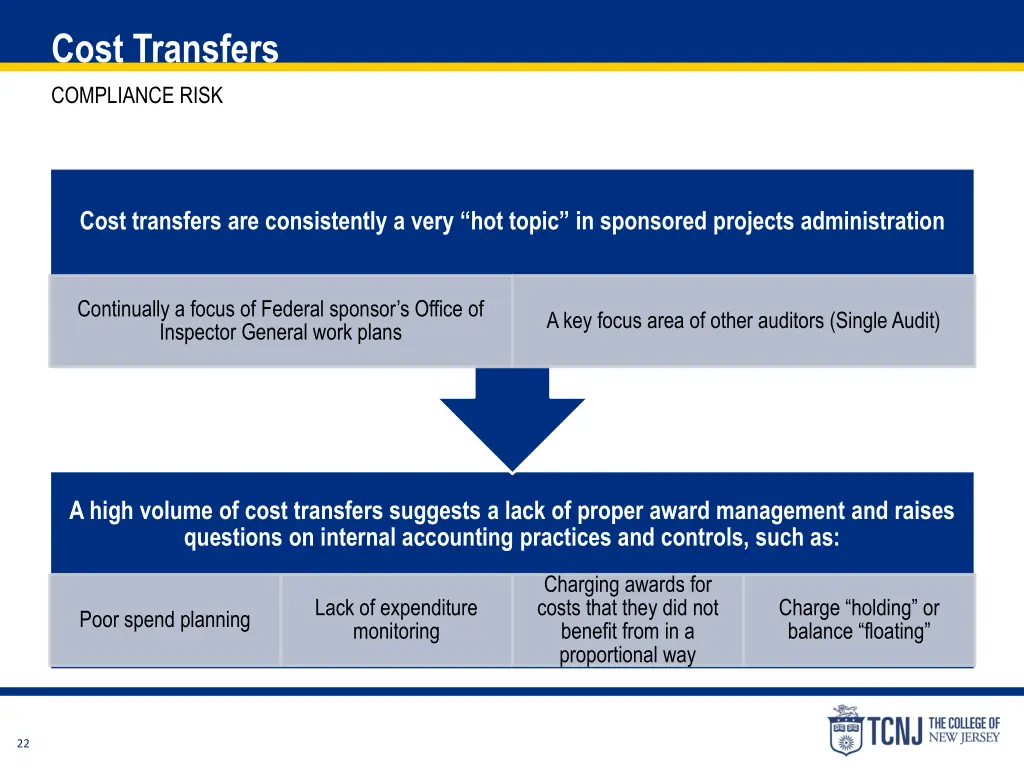 Cost Transfers

COMPLIANCE RISK

Cost transfers are consistently a very “hot topic” in sponsored projects administration

Continually a focus of Federal sponsor’s Office of Inspector General work plans

A key focus area of other auditors (Single Audit)

A high volume of cost transfers suggests a lack of proper award management and raises questions on internal accounting practices and controls, such as:

Poor spend planning

Lack of expenditure monitoring

Charging awards for costs that they did not benefit from in a proportional way

Charge “holding” or balance “floating”

22

TCNJ THE COLLEGE OF NEW JERSEY